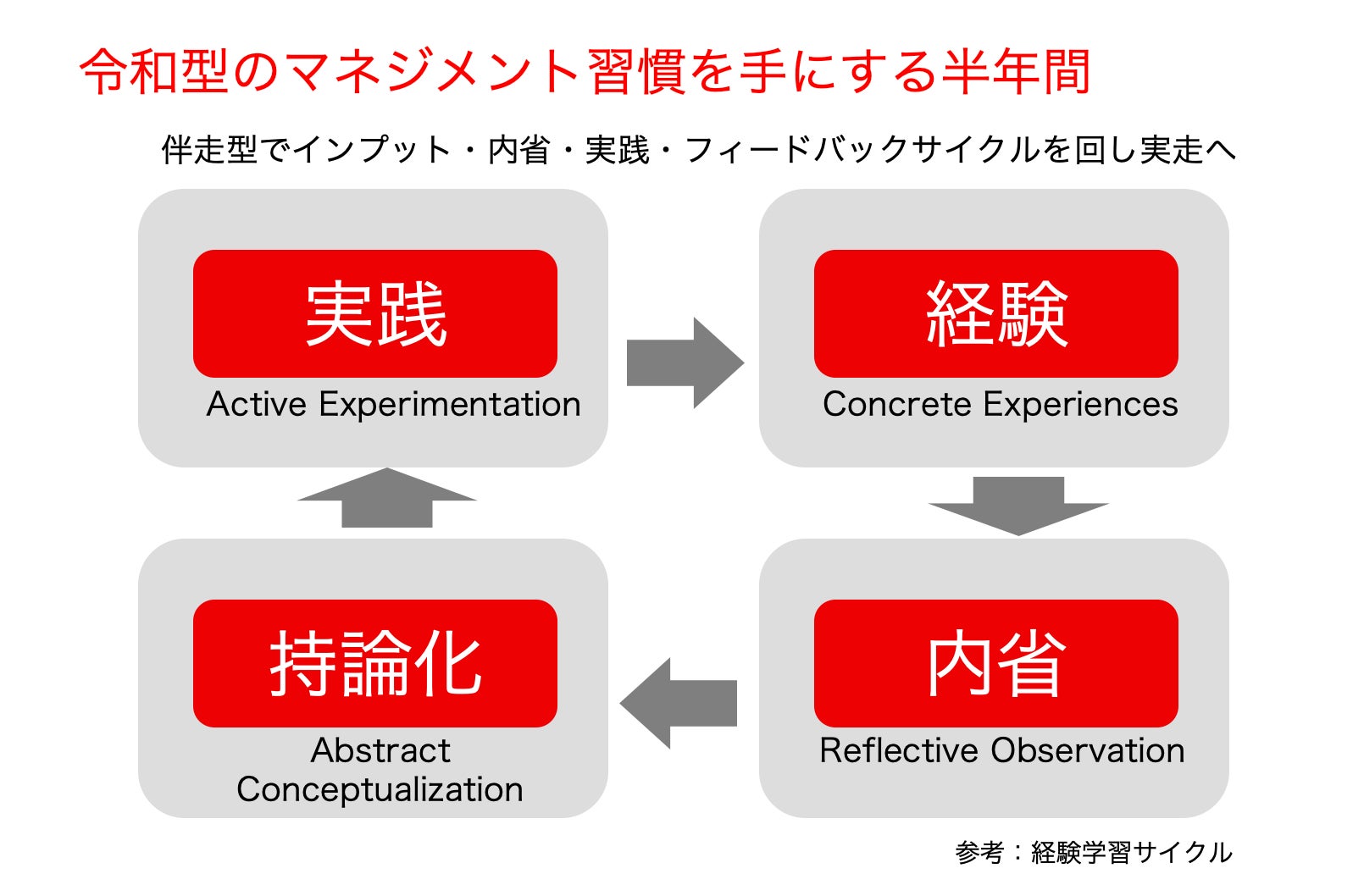 令和型のマネジメント習慣を手にする半年間

伴走型でインプット・内省・実践・フィードバックサイクルを回し実走へ

実践
Active Experimentation

経験
Concrete Experiences

持論化
Abstract Conceptualization

内省
Reflective Observation

参考：経験学習サイクル